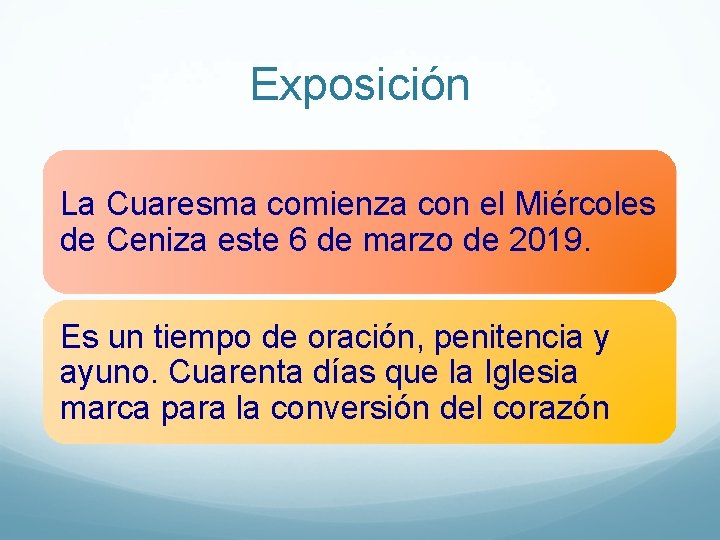 Exposición

La Cuaresma comienza con el Miércoles de Ceniza este 6 de marzo de 2019.

Es un tiempo de oración, penitencia y ayuno. Cuarenta días que la Iglesia marca para la conversión del corazón